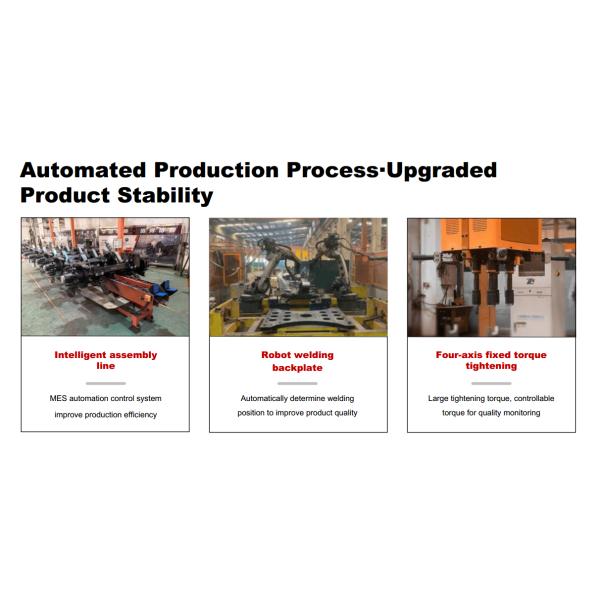 Automated Production Process·Upgraded Product Stability

Intelligent assembly line

MES automation control system improve production efficiency

Robot welding backplate

Automatically determine welding position to improve product quality

Four-axis fixed torque tightening

Large tightening torque, controllable torque for quality monitoring